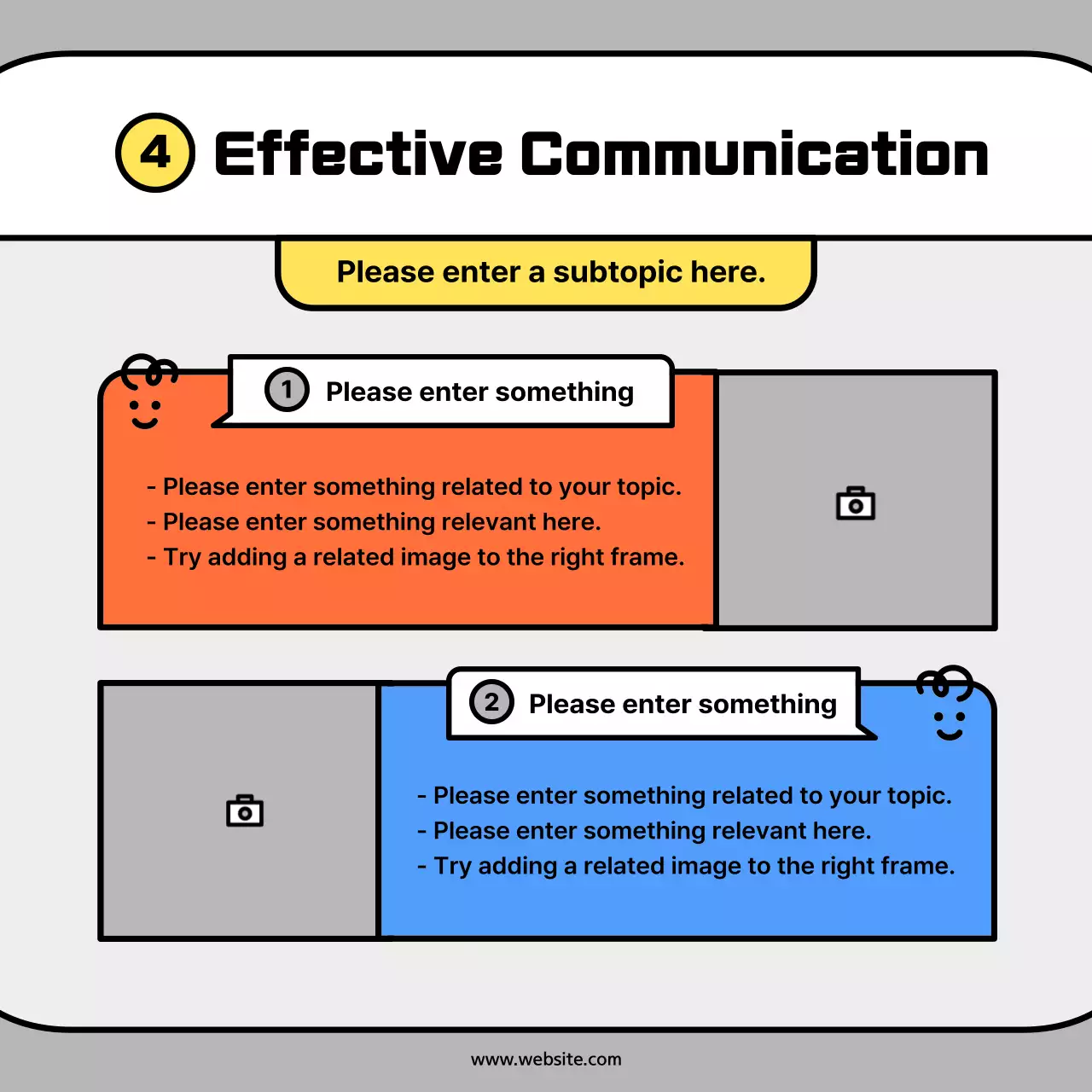 4 Effective Communication

Please enter a subtopic here.

1 Please enter something

- Please enter something related to your topic.
- Please enter something relevant here.
- Try adding a related image to the right frame.

2 Please enter something

- Please enter something related to your topic.
- Please enter something relevant here.
- Try adding a related image to the right frame.

www.website.com